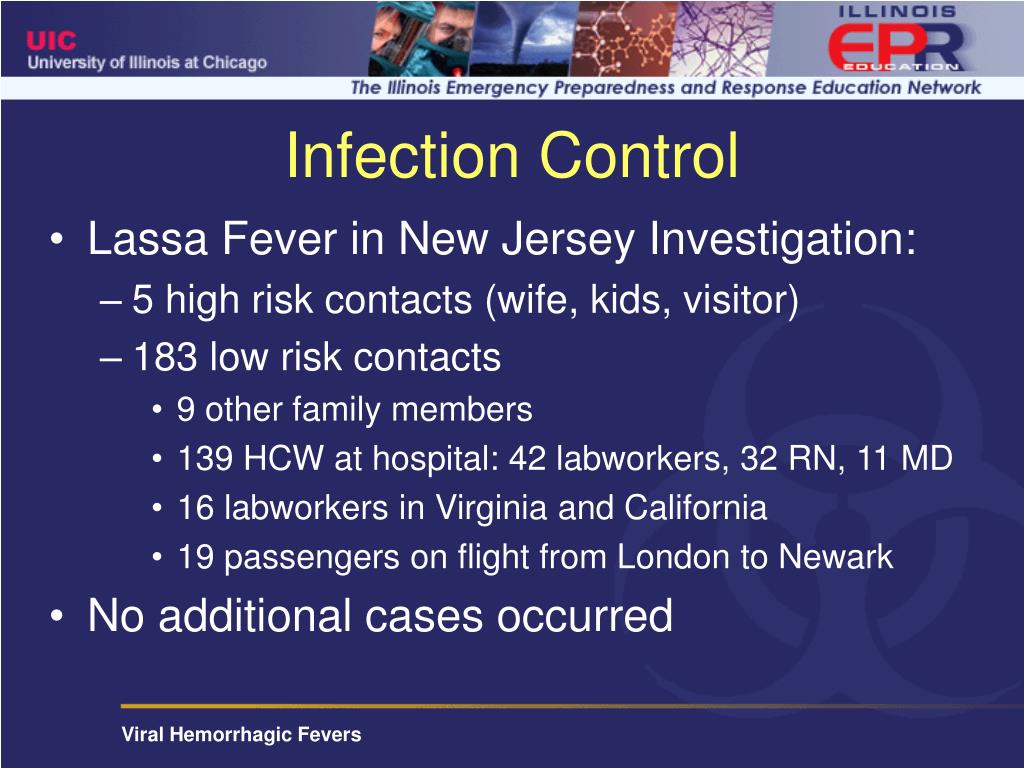 UIC
University of Illinois at Chicago

ILLINOIS
EPR
EDUCATION
The Illinois Emergency Preparedness and Response Education Network

Infection Control

• Lassa Fever in New Jersey Investigation:
– 5 high risk contacts (wife, kids, visitor)
– 183 low risk contacts
• 9 other family members
• 139 HCW at hospital: 42 labworkers, 32 RN, 11 MD
• 16 labworkers in Virginia and California
• 19 passengers on flight from London to Newark
• No additional cases occurred

Viral Hemorrhagic Fevers